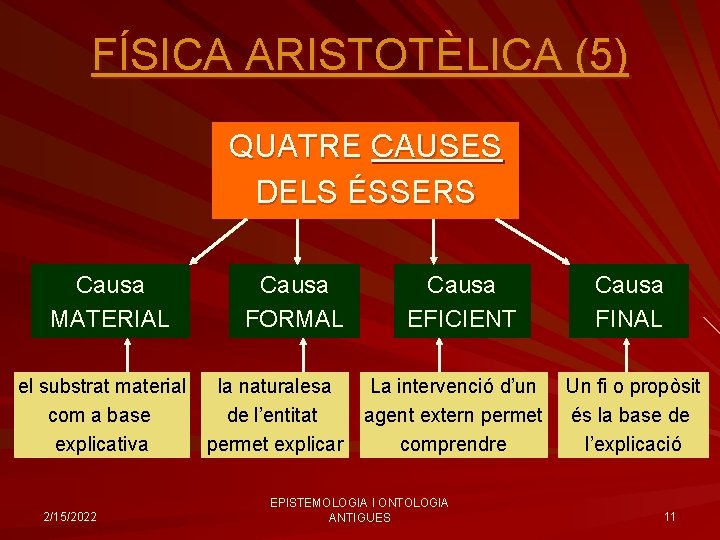 FÍSICA ARISTOTÈLICA (5)

QUATRE CAUSES DELS ÉSSERS

Causa MATERIAL

Causa FORMAL

Causa EFICIENT

Causa FINAL

el substrat material com a base explicativa

la naturalesa de l'entitat permet explicar

La intervenció d'un agent extern permet comprendre

Un fi o propòsit és la base de l'explicació

2/15/2022

EPISTEMOLOGIA I ONTOLOGIA ANTIGUES

11